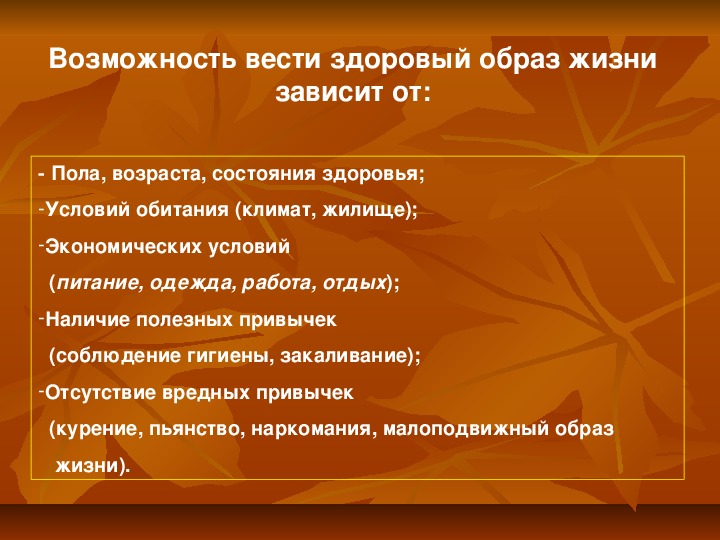 Возможность вести здоровый образ жизни зависит от:

- Пола, возраста, состояния здоровья;

-Условий обитания (климат, жилище);

-Экономических условий (питание, одежда, работа, отдых);

-Наличие полезных привычек (соблюдение гигиены, закаливание);

-Отсутствие вредных привычек (курение, пьянство, наркомания, малоподвижный образ жизни).